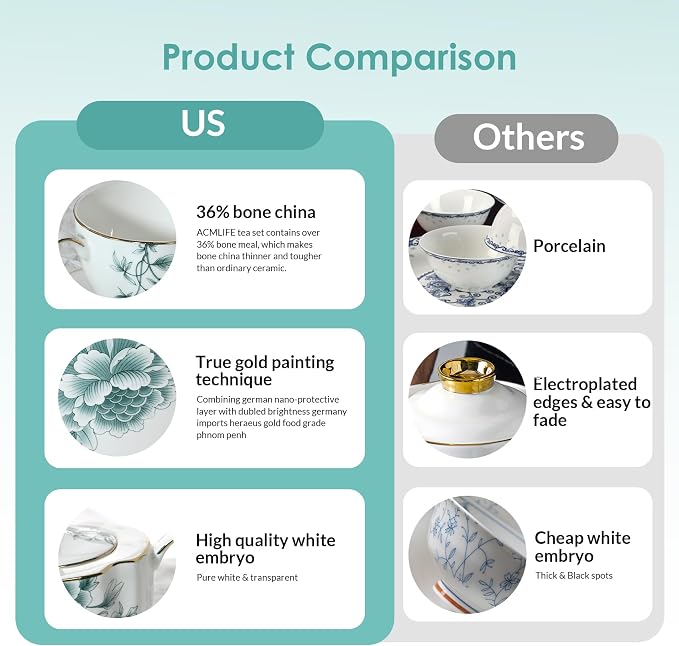 Product Comparison

US

36% bone china

ACMLIFE tea set contains over 36% bone meal, which makes bone china thinner and tougher than ordinary ceramic.

True gold painting technique

Combining german nano-protective layer with dubled brightness germany imports heraeus gold food grade phnom penh

High quality white embryo

Pure white & transparent

Others

Porcelain

Electroplated edges & easy to fade

Cheap white embryo

Thick & Black spots